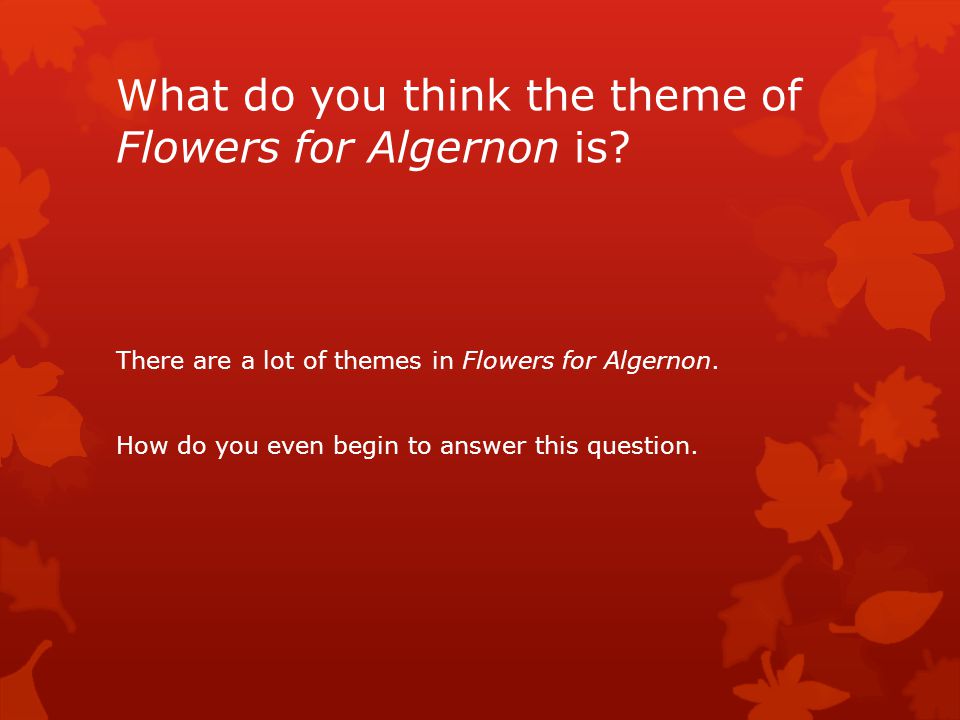 What do you think the theme of Flowers for Algernon is?

There are a lot of themes in Flowers for Algernon.

How do you even begin to answer this question.